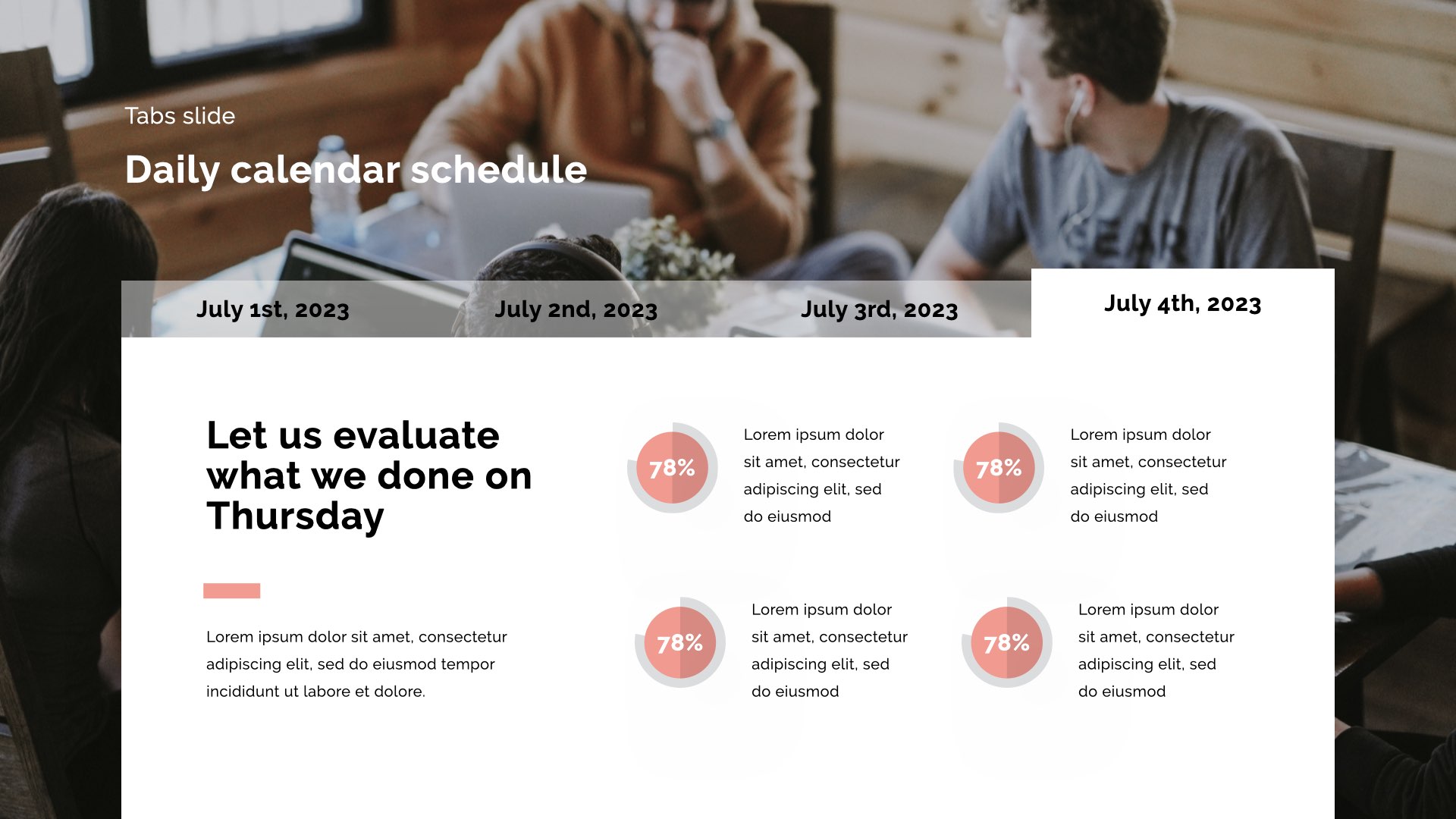 Tabs slide

Daily calendar schedule

July 1st, 2023
July 2nd, 2023
July 3rd, 2023
July 4th, 2023

Let us evaluate what we done on Thursday

Lorem ipsum dolor sit amet, consectetur adipiscing elit, sed do eiusmod tempor incididunt ut labore et dolore.

78%
Lorem ipsum dolor sit amet, consectetur adipiscing elit, sed do eiusmod

78%
Lorem ipsum dolor sit amet, consectetur adipiscing elit, sed do eiusmod

78%
Lorem ipsum dolor sit amet, consectetur adipiscing elit, sed do eiusmod

78%
Lorem ipsum dolor sit amet, consectetur adipiscing elit, sed do eiusmod